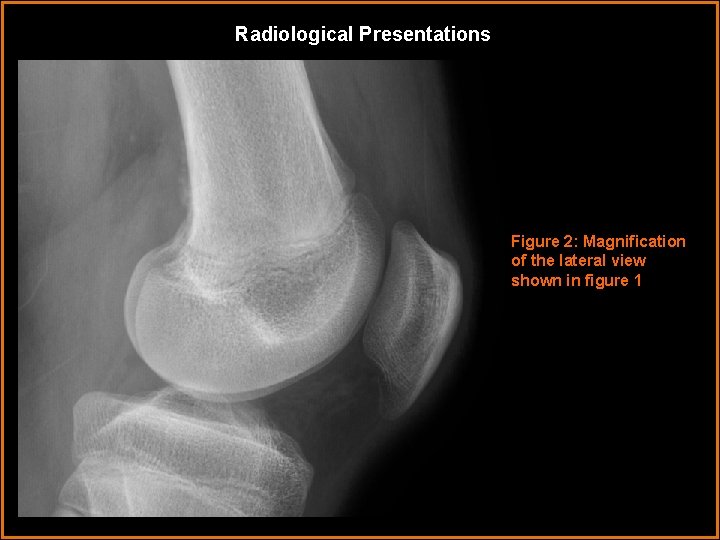 Radiological Presentations

Figure 2: Magnification of the lateral view shown in figure 1